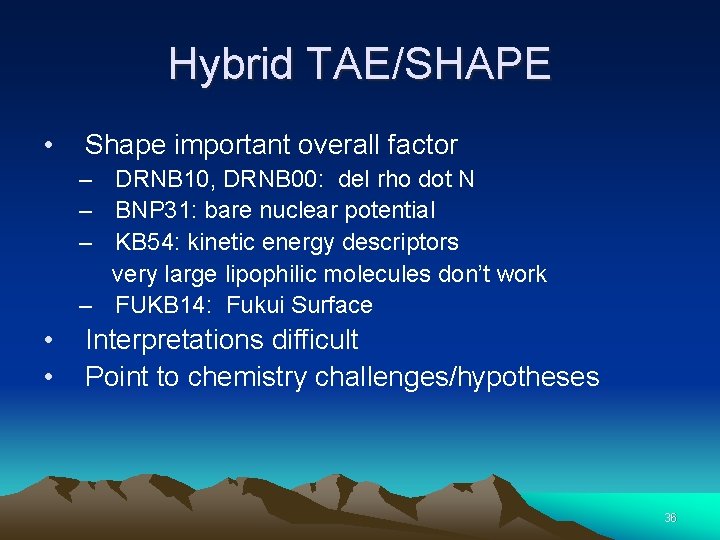 Hybrid TAE/SHAPE

• Shape important overall factor
– DRNB10, DRNB00: del rho dot N
– BNP31: bare nuclear potential
– KB54: kinetic energy descriptors
very large lipophilic molecules don't work
– FUKB14: Fukui Surface
• Interpretations difficult
• Point to chemistry challenges/hypotheses

36